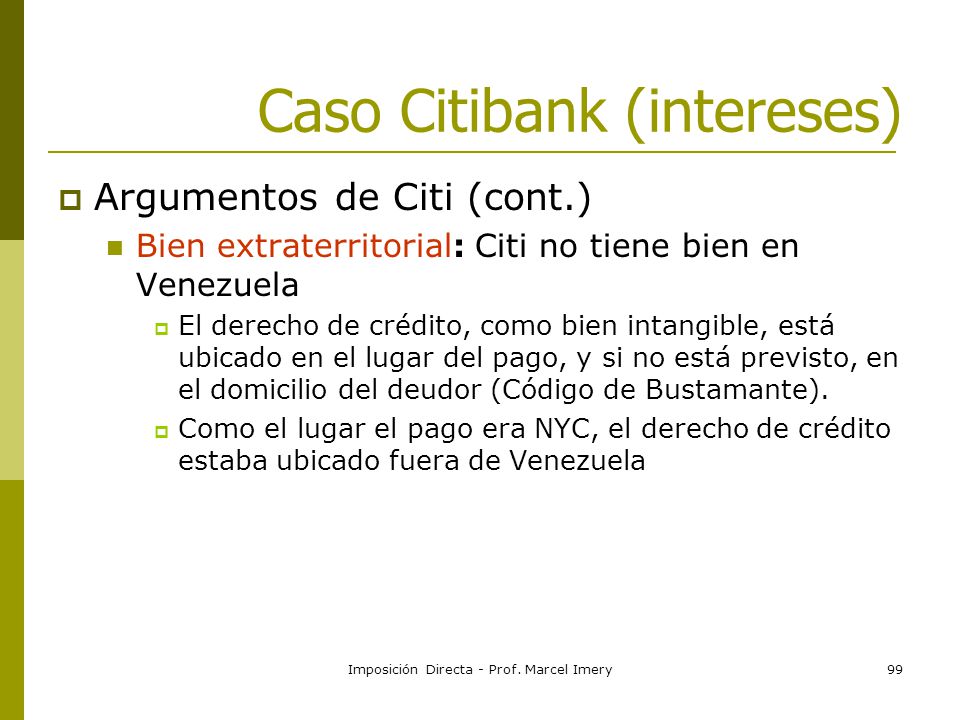 Caso Citibank (intereses)

Argumentos de Citi (cont.)

Bien extraterritorial: Citi no tiene bien en Venezuela

El derecho de crédito, como bien intangible, está ubicado en el lugar del pago, y si no está previsto, en el domicilio del deudor (Código de Bustamante).

Como el lugar el pago era NYC, el derecho de crédito estaba ubicado fuera de Venezuela

Imposición Directa - Prof. Marcel Imery

99